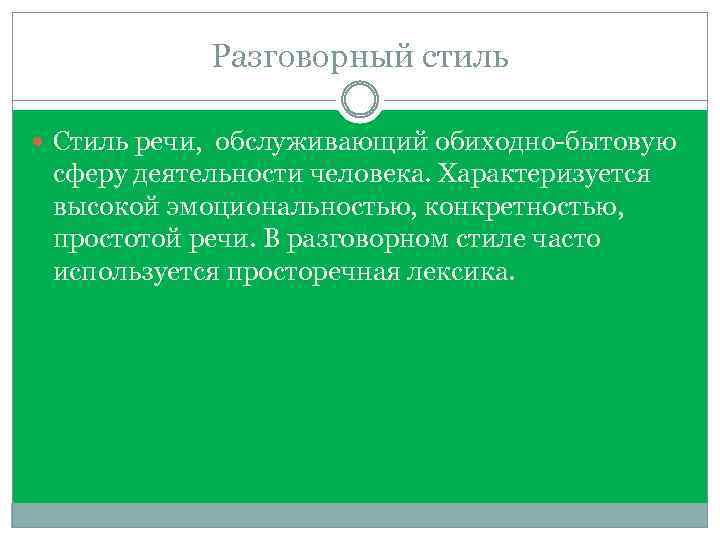 Разговорный стиль

Стиль речи, обслуживающий обиходно-бытовую сферу деятельности человека. Характеризуется высокой эмоциональностью, конкретностью, простотой речи. В разговорном стиле часто используется просторечная лексика.